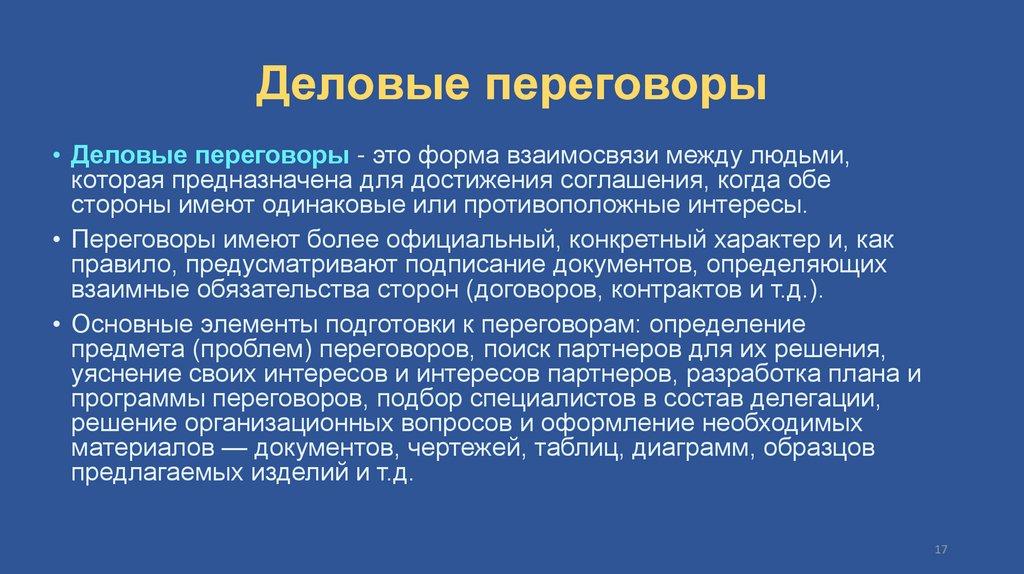 Деловые переговоры

• Деловые переговоры - это форма взаимосвязи между людьми, которая предназначена для достижения соглашения, когда обе стороны имеют одинаковые или противоположные интересы.

• Переговоры имеют более официальный, конкретный характер и, как правило, предусматривают подписание документов, определяющих взаимные обязательства сторон (договоров, контрактов и т.д.).

• Основные элементы подготовки к переговорам: определение предмета (проблем) переговоров, поиск партнеров для их решения, уяснение своих интересов и интересов партнеров, разработка плана и программы переговоров, подбор специалистов в состав делегации, решение организационных вопросов и оформление необходимых материалов — документов, чертежей, таблиц, диаграмм, образцов предлагаемых изделий и т.д.

17